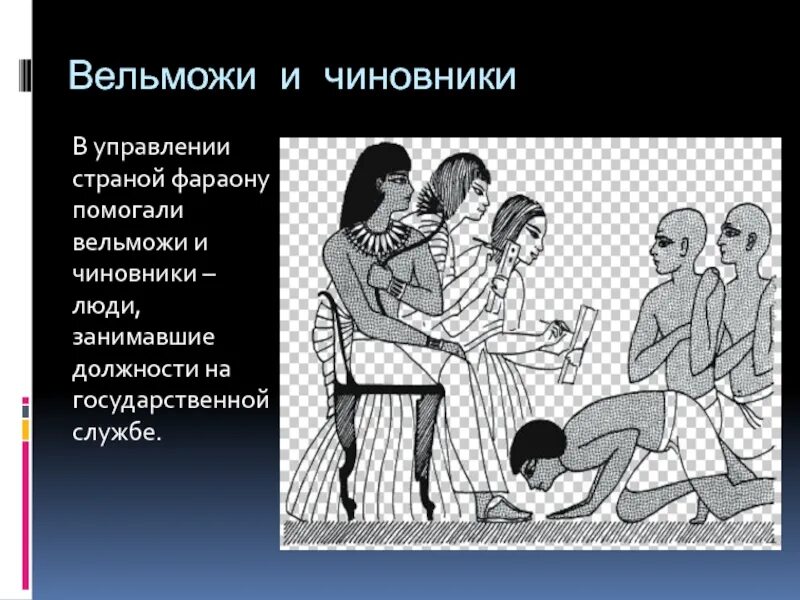 Вельможи и чиновники

В управлении страной фараону помогали вельможи и чиновники – люди, занимавшие должности на государственной службе.